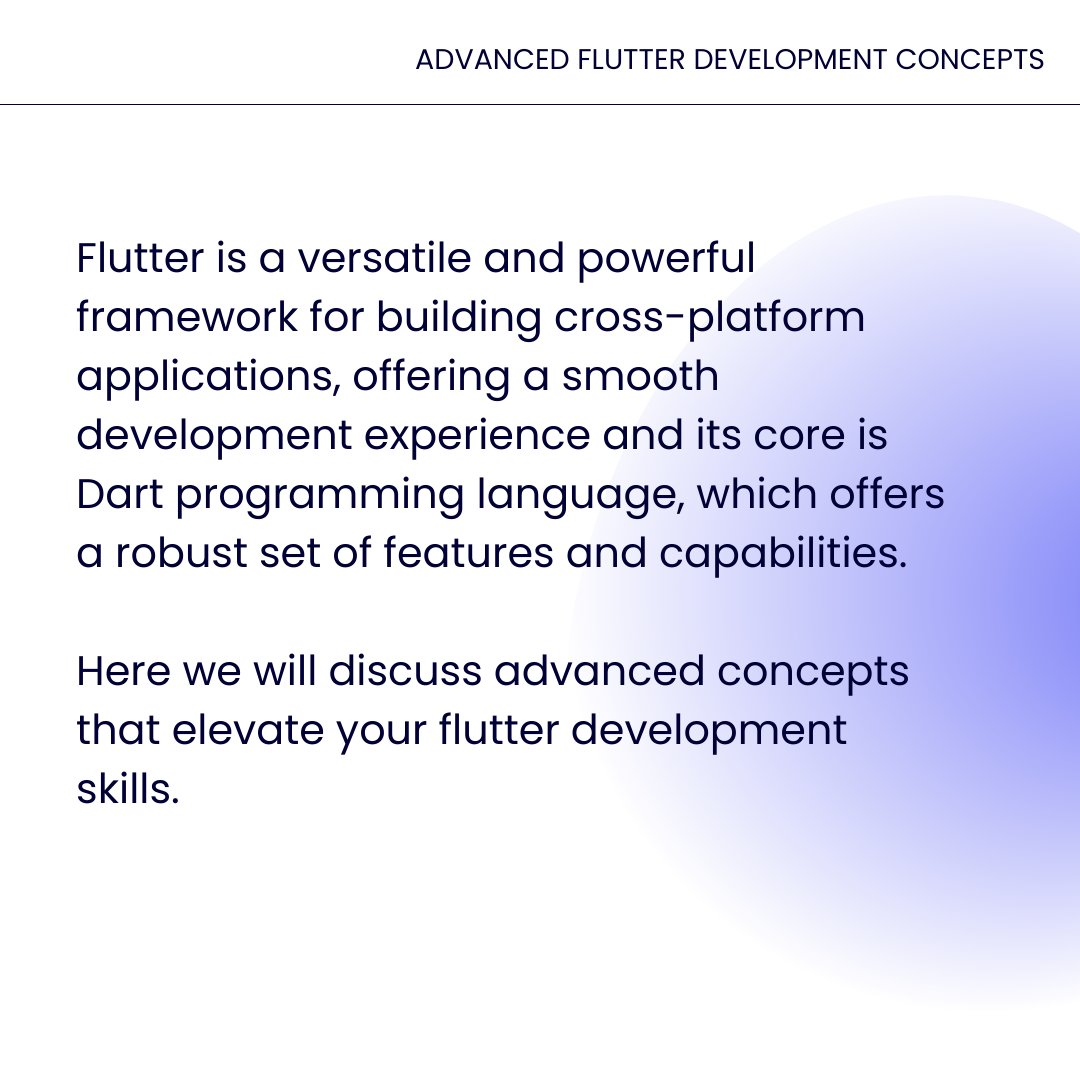 ADVANCED FLUTTER DEVELOPMENT CONCEPTS

Flutter is a versatile and powerful framework for building cross-platform applications, offering a smooth development experience and its core is Dart programming language, which offers a robust set of features and capabilities.

Here we will discuss advanced concepts that elevate your flutter development skills.